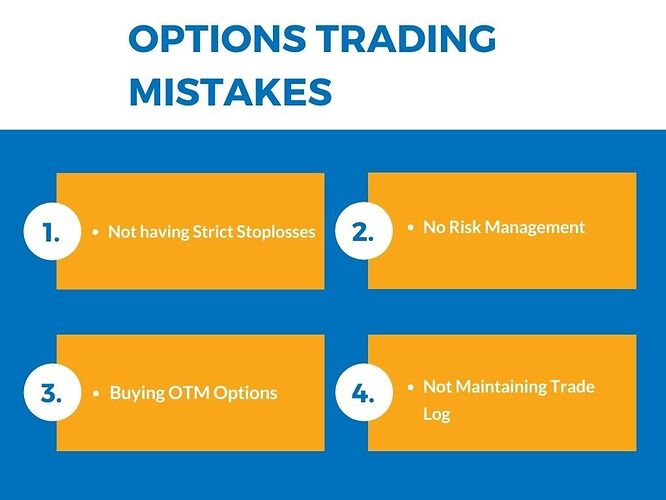 OPTIONS TRADING MISTAKES

1.
• Not having Strict Stoplosses

2.
• No Risk Management

3.
• Buying OTM Options

4.
• Not Maintaining Trade Log